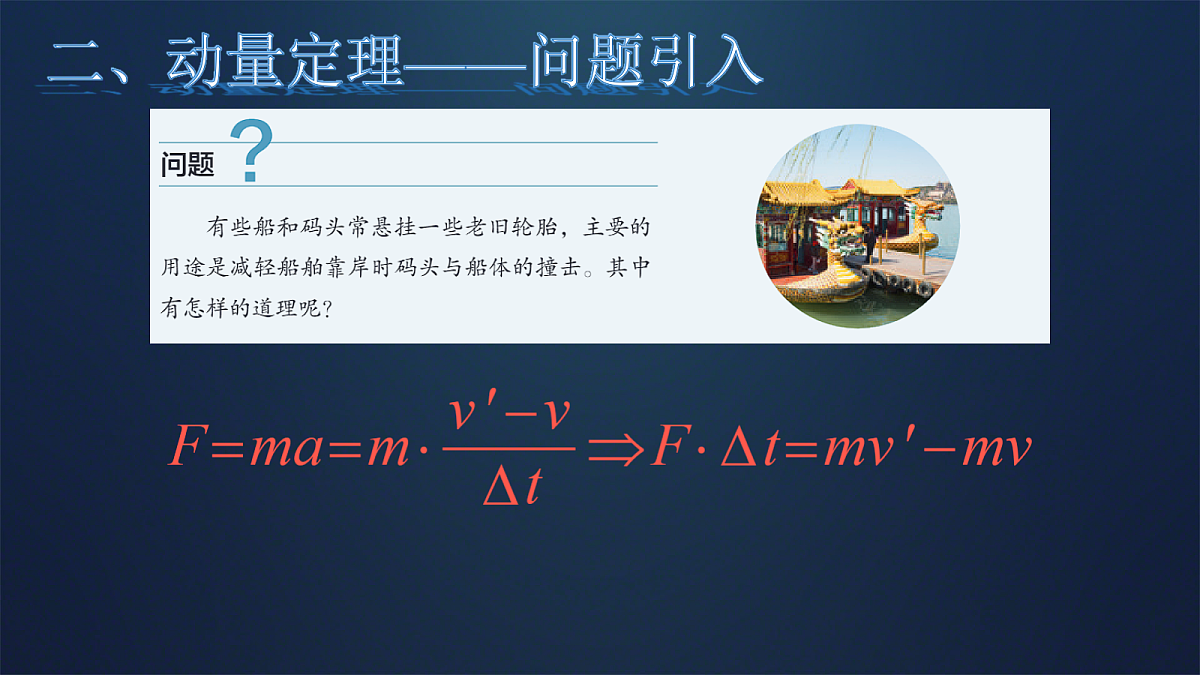 二、动量定理——问题引入

问题 ?

有些船和码头常悬挂一些老旧轮胎，主要的用途是减轻船舶靠岸时码头与船体的撞击。其中有怎样的道理呢？

$F=ma=m\cdot\frac{v'-v}{\Delta t}\Rightarrow F\cdot\Delta t=mv'-mv$